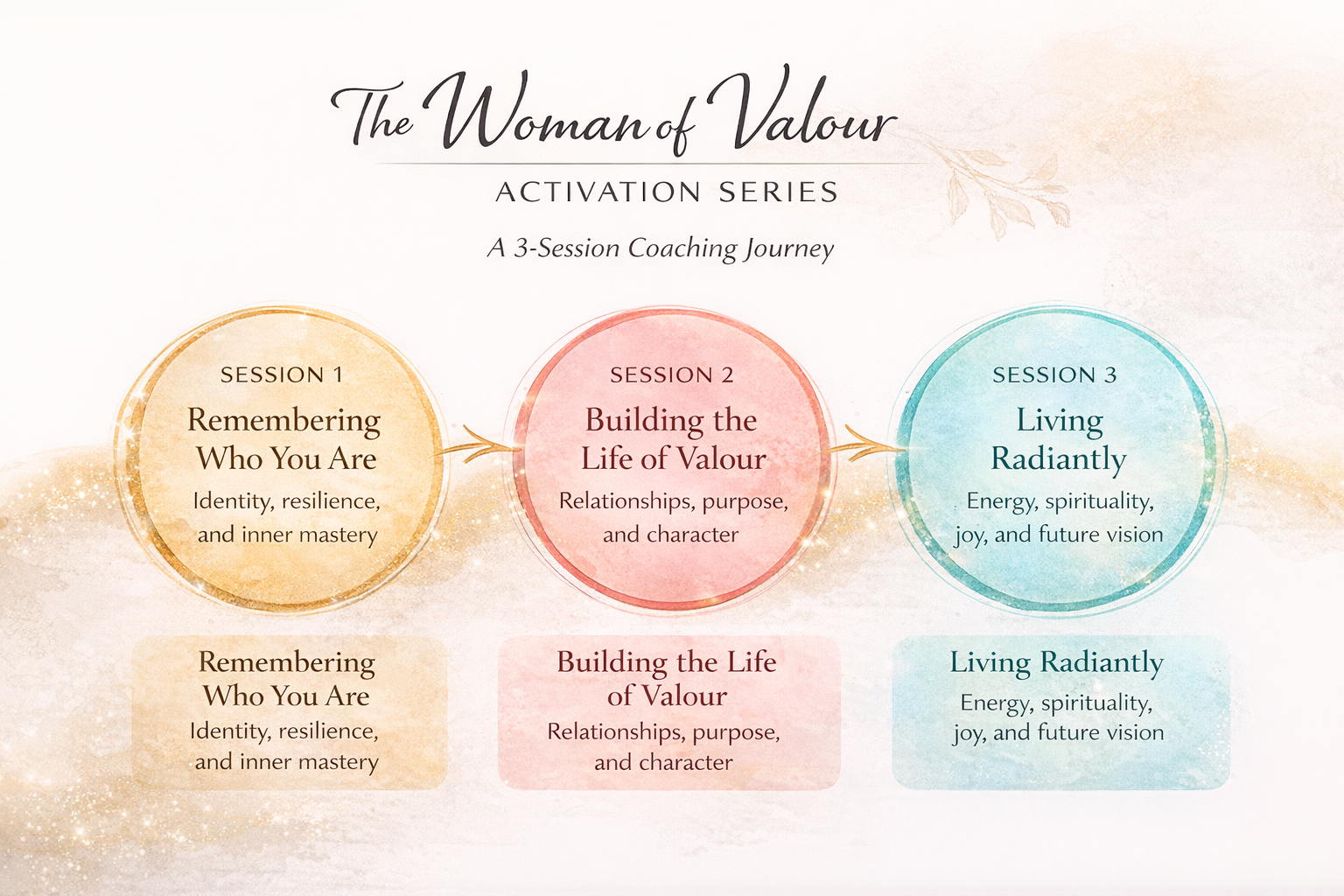 The Woman of Valour

ACTIVATION SERIES

A 3-Session Coaching Journey

SESSION 1
Remembering Who You Are
Identity, resilience, and inner mastery

SESSION 2
Building the Life of Valour
Relationships, purpose, and character

SESSION 3
Living Radiantly
Energy, spirituality, joy, and future vision

Remembering Who You Are
Identity, resilience, and inner mastery

Building the Life of Valour
Relationships, purpose, and character

Living Radiantly
Energy, spirituality, joy, and future vision